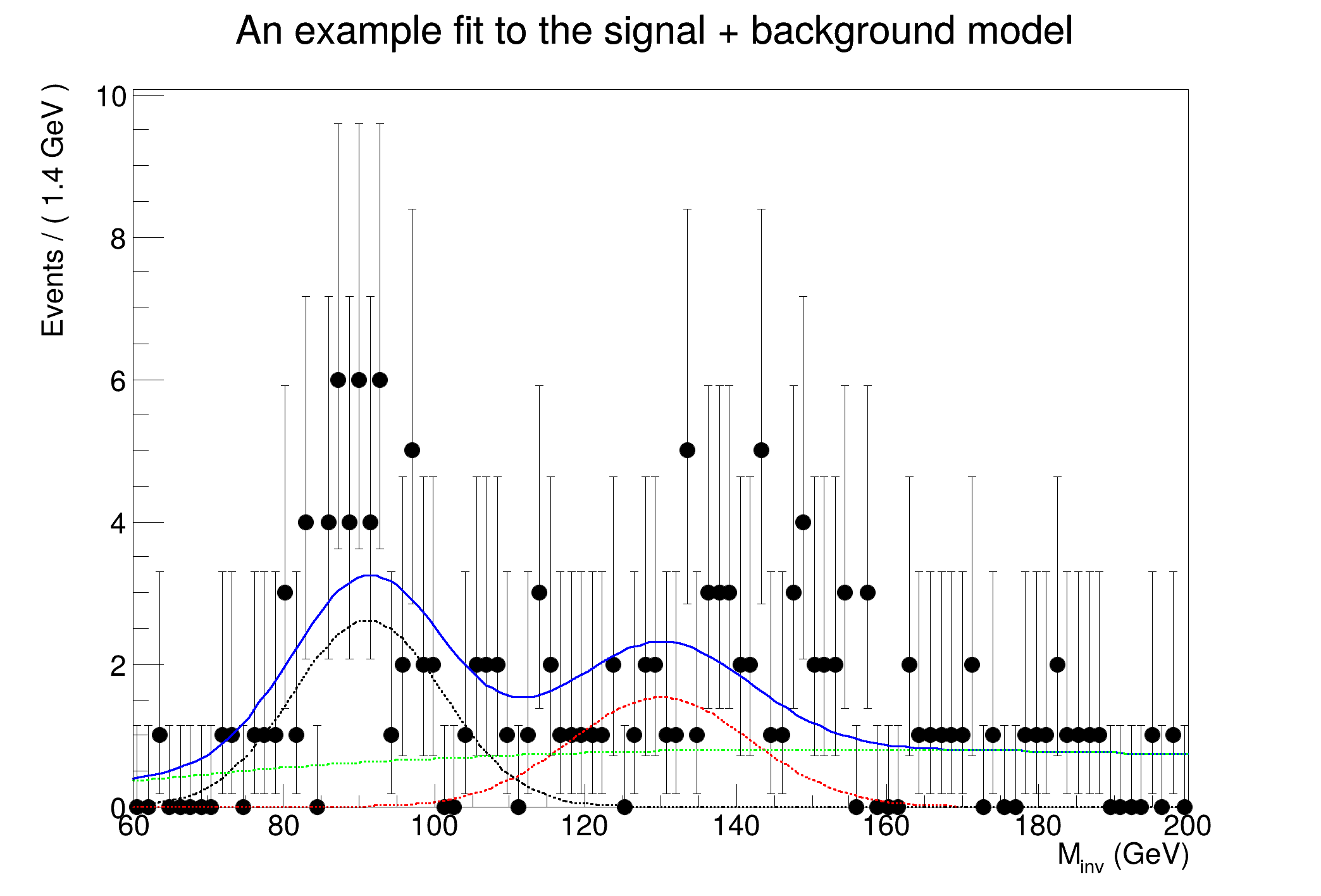 An example fit to the signal + background model

Events / ( 1.4 GeV )

10
8
6
4
2
0

60
80
100
120
140
160
180
200

$M_{inv}$ (GeV)